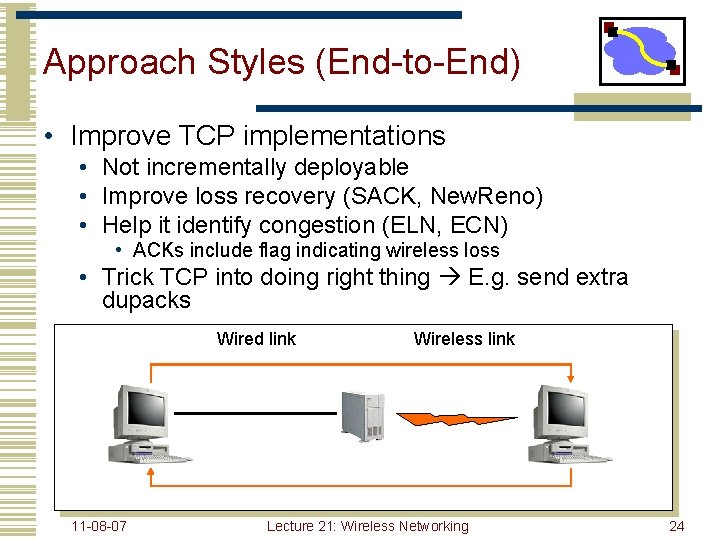 Approach Styles (End-to-End)

• Improve TCP implementations
  • Not incrementally deployable
  • Improve loss recovery (SACK, NewReno)
  • Help it identify congestion (ELN, ECN)
    • ACKs include flag indicating wireless loss
  • Trick TCP into doing right thing → E.g. send extra dupacks

Wired link
Wireless link

11-08-07
Lecture 21: Wireless Networking
24